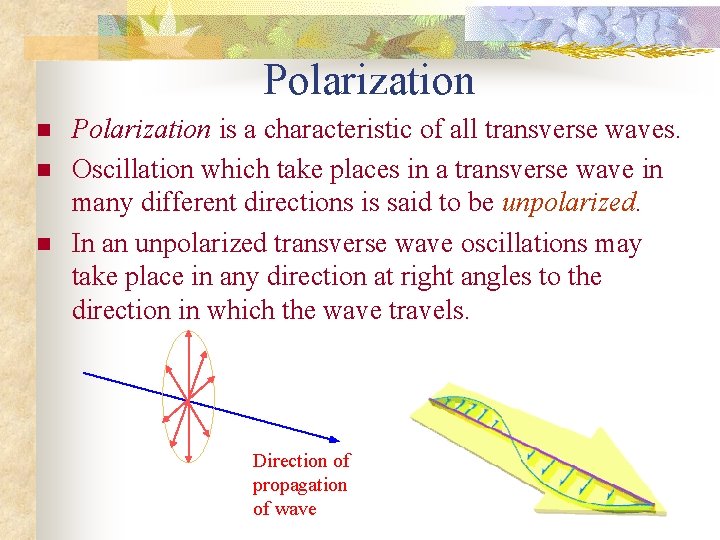 Polarization

Polarization is a characteristic of all transverse waves.

Oscillation which take places in a transverse wave in many different directions is said to be unpolarized.

In an unpolarized transverse wave oscillations may take place in any direction at right angles to the direction in which the wave travels.

Direction of propagation of wave